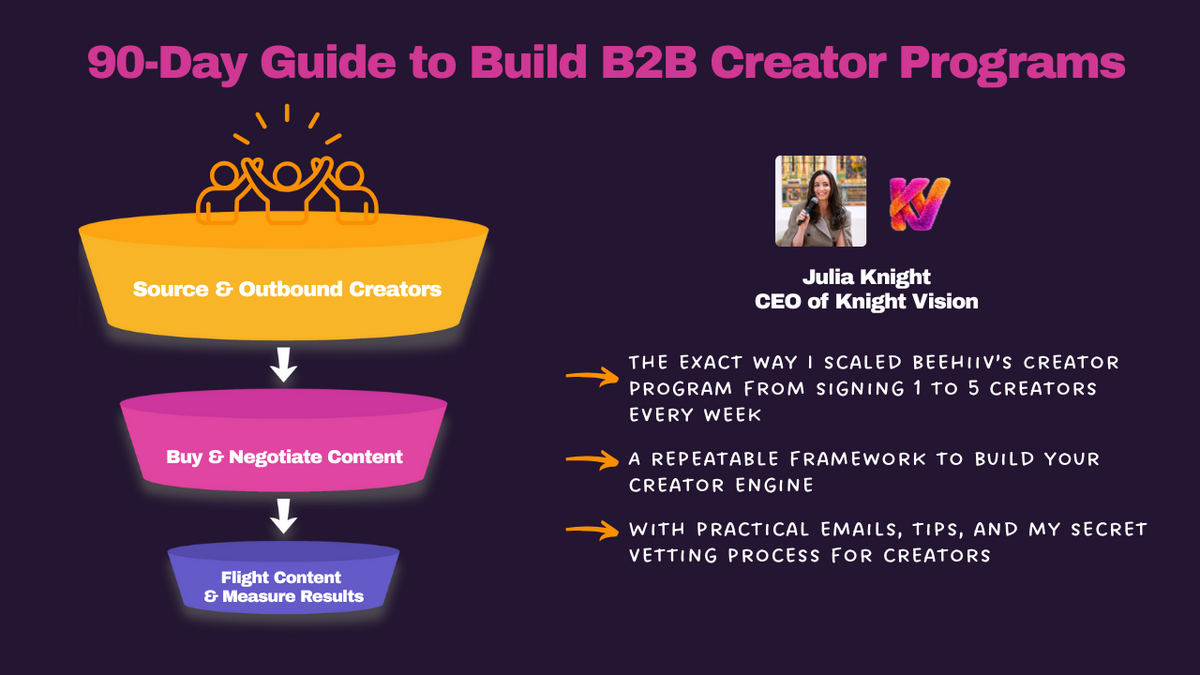 90-Day Guide to Build B2B Creator Programs

Source & Outbound Creators

Buy & Negotiate Content

Flight Content & Measure Results

KV

Julia Knight
CEO of Knight Vision

THE EXACT WAY I SCALED BEEHIIV'S CREATOR PROGRAM FROM SIGNING 1 TO 5 CREATORS EVERY WEEK

A REPEATABLE FRAMEWORK TO BUILD YOUR CREATOR ENGINE

WITH PRACTICAL EMAILS, TIPS, AND MY SECRET VETTING PROCESS FOR CREATORS